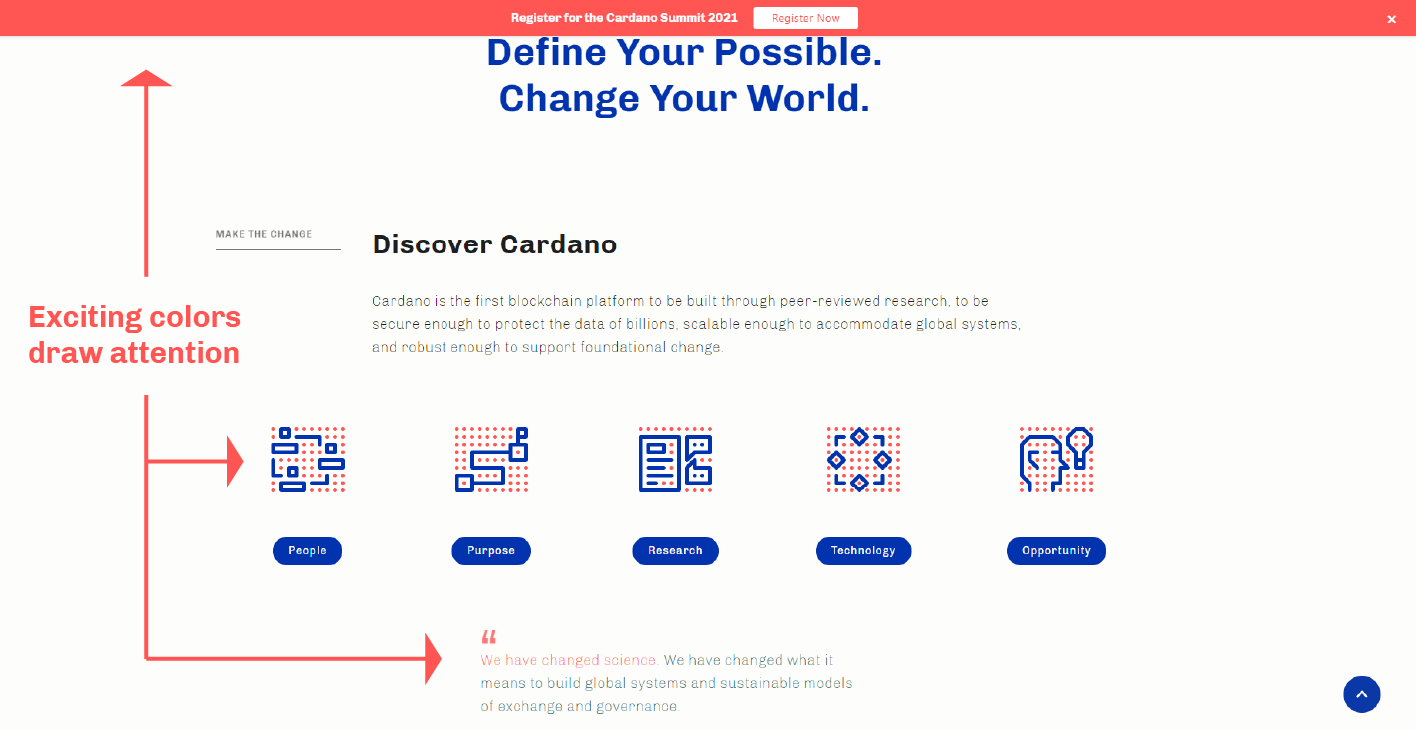 Register for the Cardano Summit 2021 Register Now ×

Define Your Possible.
Change Your World.

MAKE THE CHANGE

Discover Cardano

Cardano is the first blockchain platform to be built through peer-reviewed research, to be secure enough to protect the data of billions, scalable enough to accommodate global systems, and robust enough to support foundational change.

Exciting colors draw attention

People

Purpose

Research

Technology

Opportunity

“

We have changed science. We have changed what it means to build global systems and sustainable models of exchange and governance.